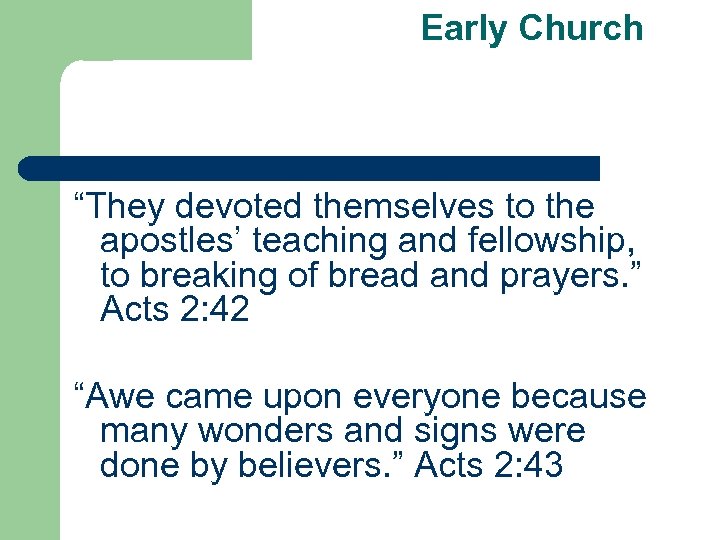 Early Church

“They devoted themselves to the apostles’ teaching and fellowship, to breaking of bread and prayers.” Acts 2:42

“Awe came upon everyone because many wonders and signs were done by believers.” Acts 2:43